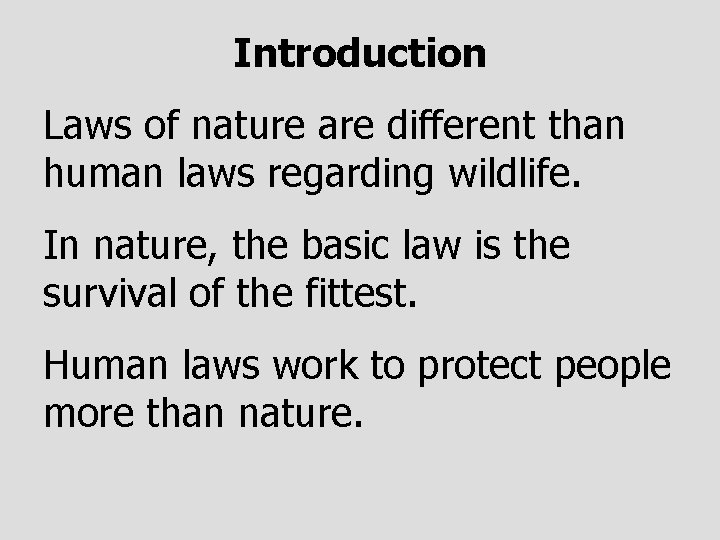 Introduction

Laws of nature are different than human laws regarding wildlife.

In nature, the basic law is the survival of the fittest.

Human laws work to protect people more than nature.